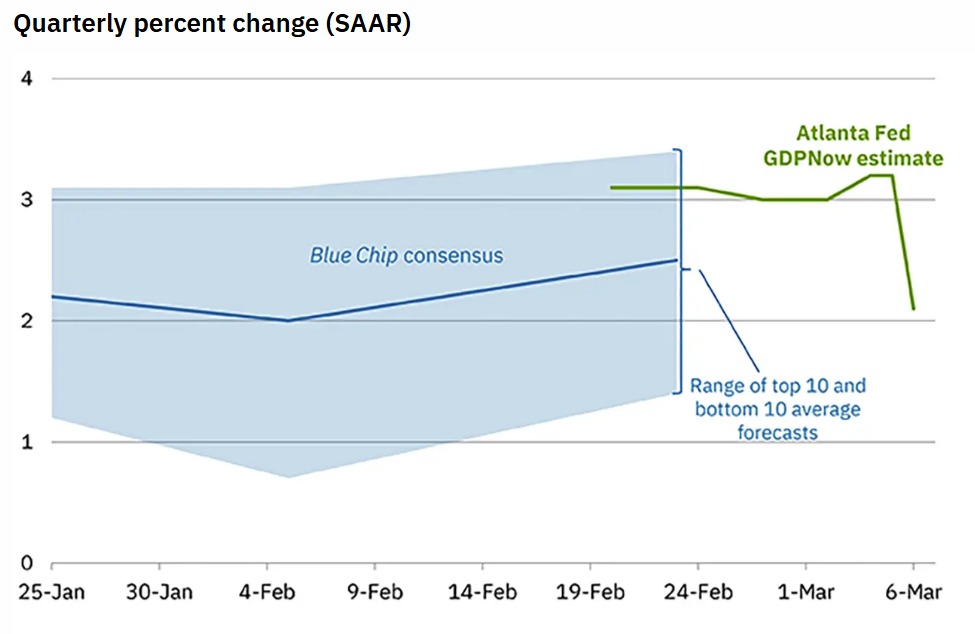 Quarterly percent change (SAAR)

4
3
2
1
0

Atlanta Fed GDPNow estimate

Blue Chip consensus

Range of top 10 and bottom 10 average forecasts

25-Jan 30-Jan 4-Feb 9-Feb 14-Feb 19-Feb 24-Feb 1-Mar 6-Mar